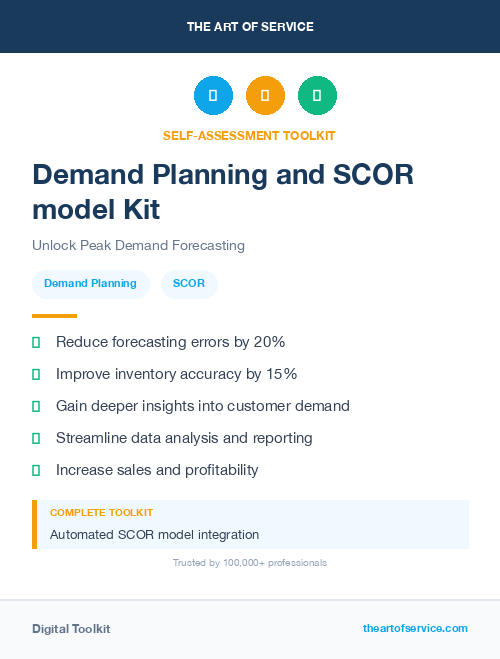 THE ART OF SERVICE

SELF-ASSESSMENT TOOLKIT

Demand Planning and SCOR model Kit

Unlock Peak Demand Forecasting

Demand Planning

SCOR

Reduce forecasting errors by 20%

Improve inventory accuracy by 15%

Gain deeper insights into customer demand

Streamline data analysis and reporting

Increase sales and profitability

COMPLETE TOOLKIT

Automated SCOR model integration

Trusted by 100,000+ professionals

Digital Toolkit

theartofservice.com